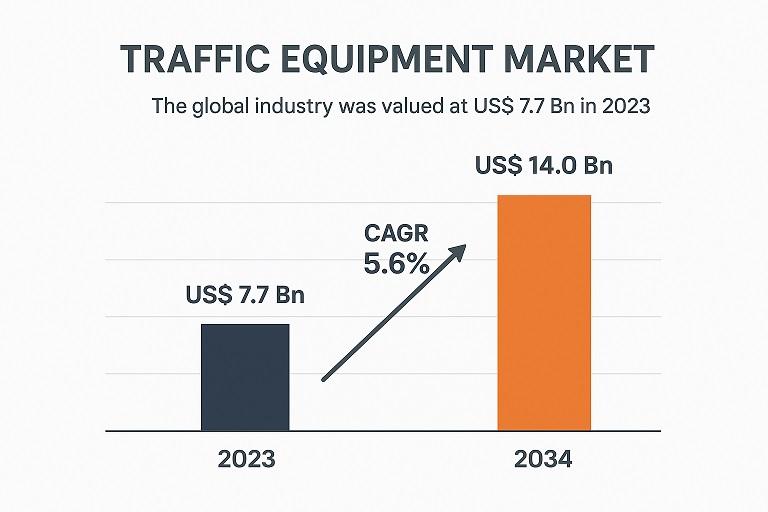 TRAFFIC EQUIPMENT MARKET

The global industry was valued at US$ 7.7 Bn in 2023

US$ 14.0 Bn

CAGR
5.6%

US$ 7.7 Bn

2023

2034